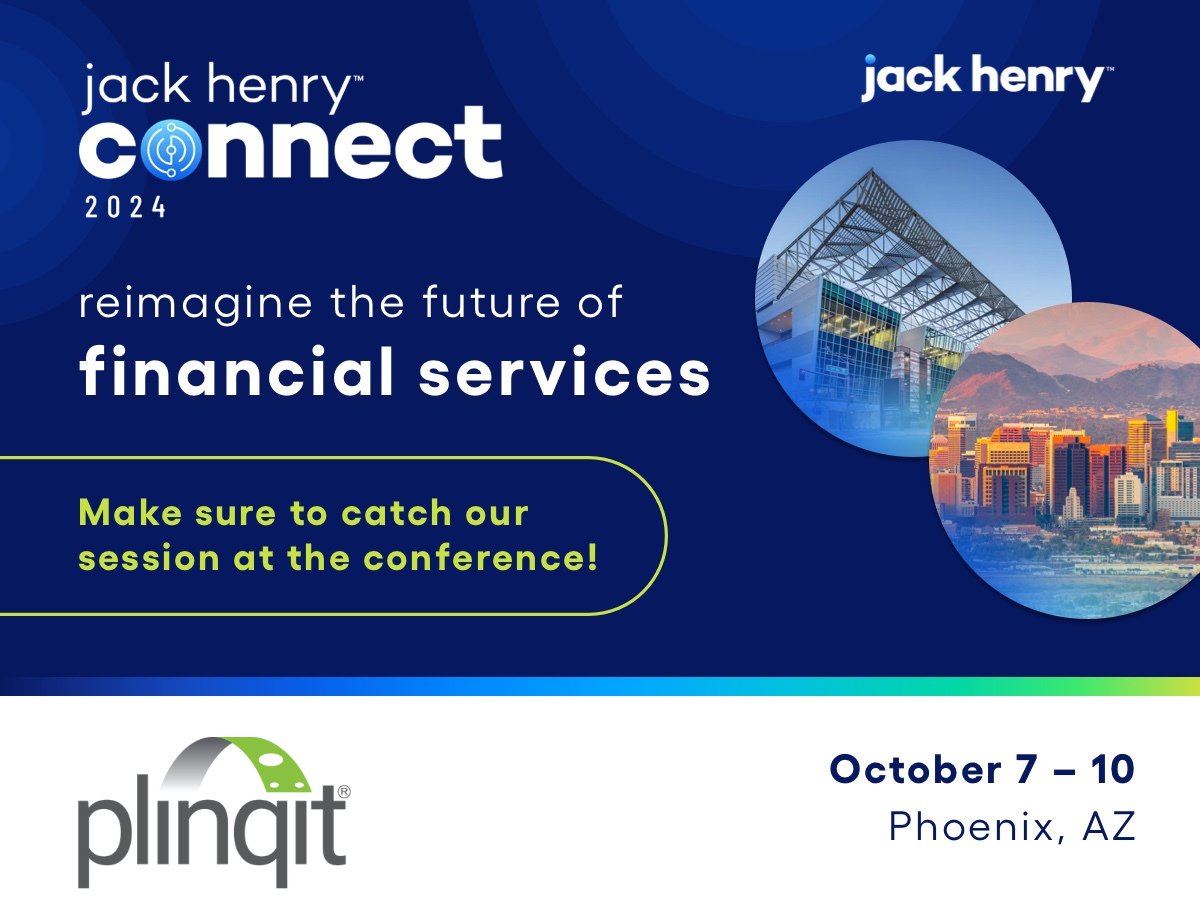 jack henry™
connect
2024

jack henry™

reimagine the future of
financial services

Make sure to catch our session at the conference!

plinqit®

October 7 – 10
Phoenix, AZ